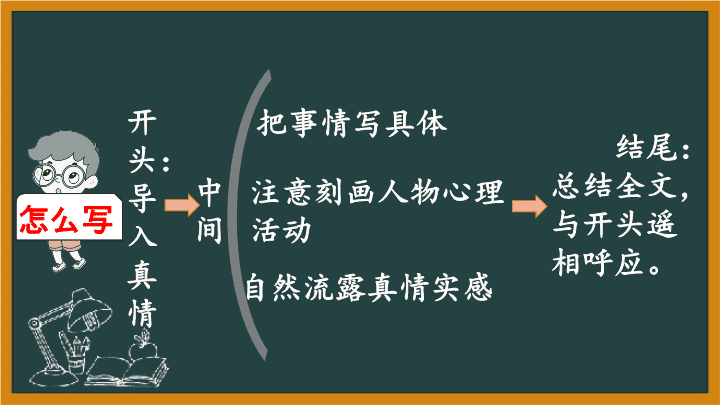 怎么写

开头：导入真情

中间

把事情写具体

注意刻画人物心理活动

自然流露真情实感

结尾：总结全文，与开头遥相呼应。